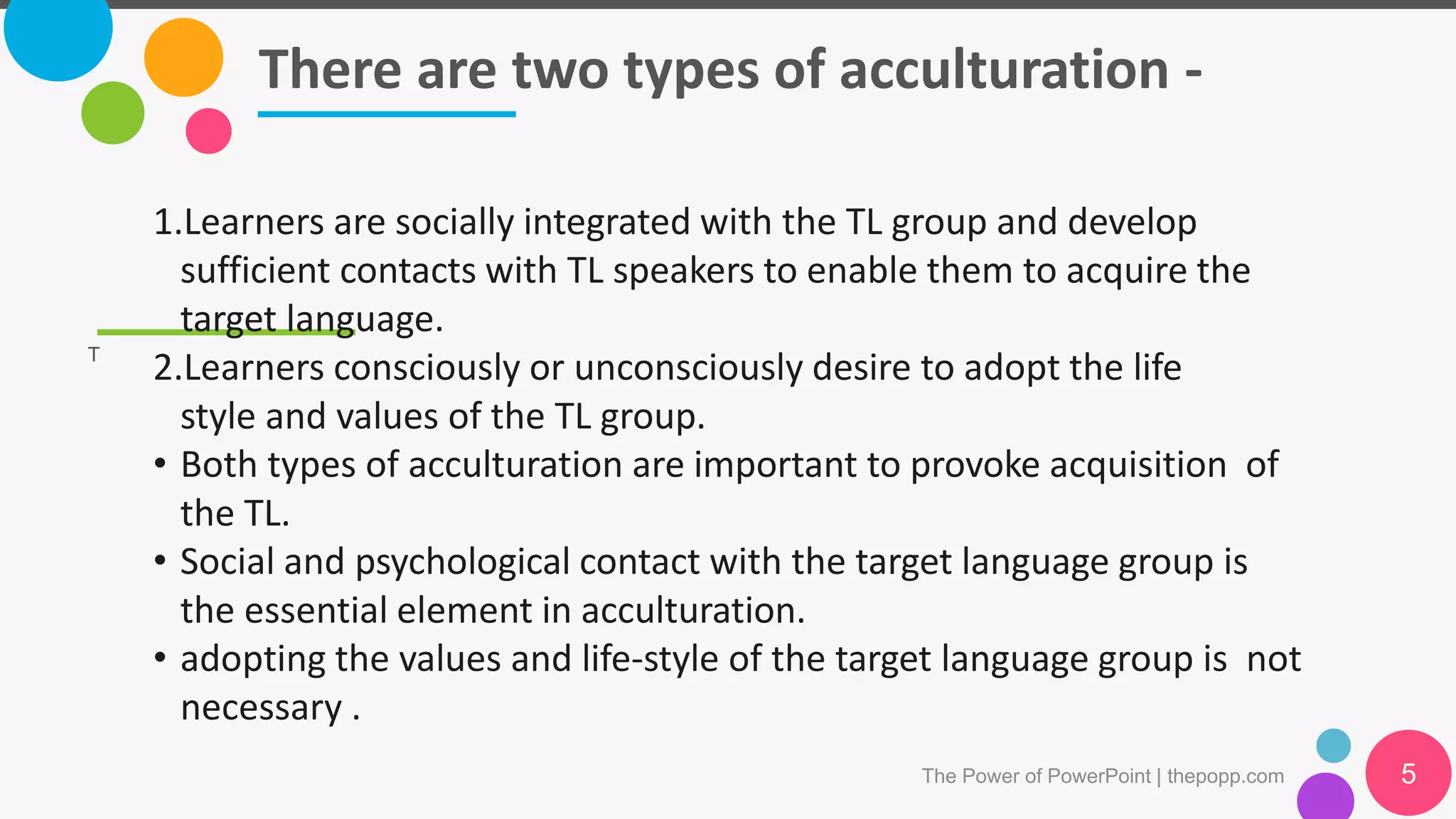 There are two types of acculturation -

1.Learners are socially integrated with the TL group and develop sufficient contacts with TL speakers to enable them to acquire the target language.

T

2.Learners consciously or unconsciously desire to adopt the life style and values of the TL group.

• Both types of acculturation are important to provoke acquisition of the TL.

• Social and psychological contact with the target language group is the essential element in acculturation.

• adopting the values and life-style of the target language group is not necessary .

The Power of PowerPoint | thepopp.com

5